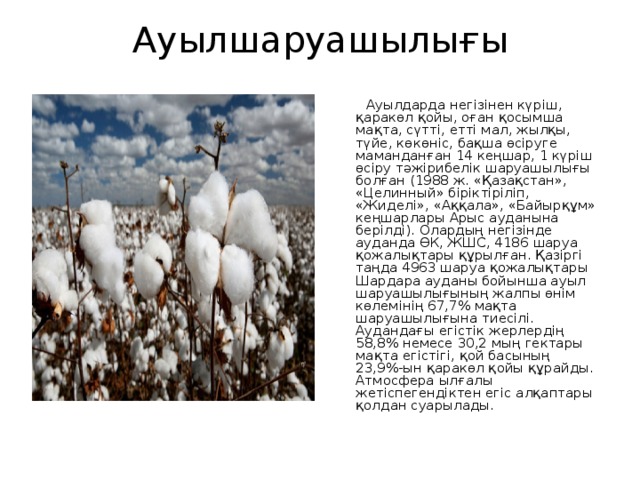 Ауылшаруашылығы

Ауылдарда негізінен күріш, қаракөл қойы, оған қосымша мақта, сүтті, етті мал, жылқы, түйе, көкөніс, бақша өсіруге маманданған 14 кеңшар, 1 күріш өсіру тәжірибелік шаруашылығы болған (1988 ж. «Қазақстан», «Целинный» біріктіріліп, «Жиделі», «Аққала», «Байырқұм» кеңшарлары Арыс ауданына берілді). Олардың негізінде ауданда ӨК, ЖШС, 4186 шаруа қожалықтары құрылған. Қазіргі таңда 4963 шаруа қожалықтары Шардара ауданы бойынша ауыл шаруашылығының жалпы өнім көлемінің 67,7% мақта шаруашылығына тиесілі. Аудандағы егістік жерлердің 58,8% немесе 30,2 мың гектары мақта егістігі, қой басының 23,9%-ын қаракөл қойы құрайды. Атмосфера ылғалы жетіспегендіктен егіс алқаптары қолдан суарылады.